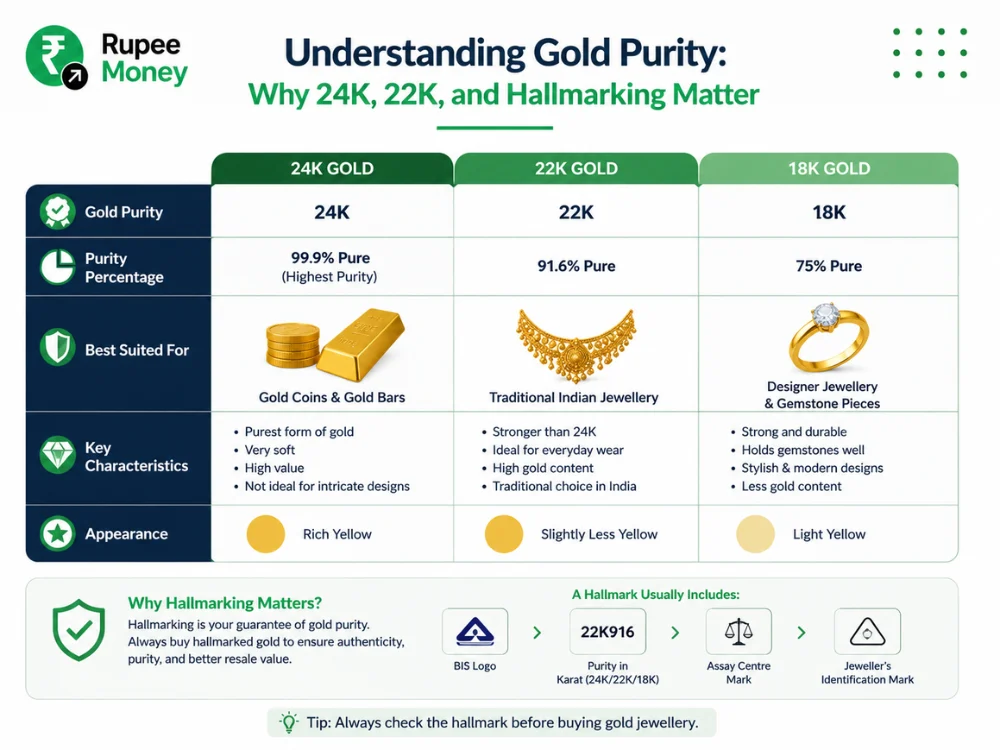 Rupee Money

Understanding Gold Purity:
Why 24K, 22K, and Hallmarking Matter

| | 24K GOLD | 22K GOLD | 18K GOLD |
|---|---|---|---|
| Gold Purity | 24K | 22K | 18K |
| Purity Percentage | 99.9% Pure (Highest Purity) | 91.6% Pure | 75% Pure |
| Best Suited For | Gold Coins & Gold Bars | Traditional Indian Jewellery | Designer Jewellery & Gemstone Pieces |
| Key Characteristics | • Purest form of gold • Very soft • High value • Not ideal for intricate designs | • Stronger than 24K • Ideal for everyday wear • High gold content • Traditional choice in India | • Strong and durable • Holds gemstones well • Stylish & modern designs • Less gold content |
| Appearance | Rich Yellow | Slightly Less Yellow | Light Yellow |

Why Hallmarking Matters?
Hallmarking is your guarantee of gold purity. Always buy hallmarked gold to ensure authenticity, purity, and better resale value.

A Hallmark Usually Includes:
BIS Logo
22K916
Purity in Karat (24K/22K/18K)
Assay Centre Mark
Jeweller's Identification Mark

Tip: Always check the hallmark before buying gold jewellery.